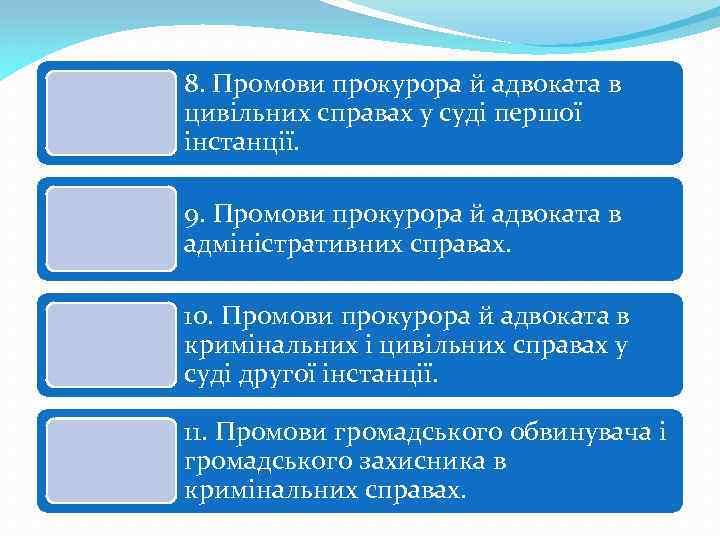 8. Промови прокурора й адвоката в цивільних справах у суді першої інстанції.

9. Промови прокурора й адвоката в адміністративних справах.

10. Промови прокурора й адвоката в кримінальних і цивільних справах у суді другої інстанції.

11. Промови громадського обвинувача і громадського захисника в кримінальних справах.